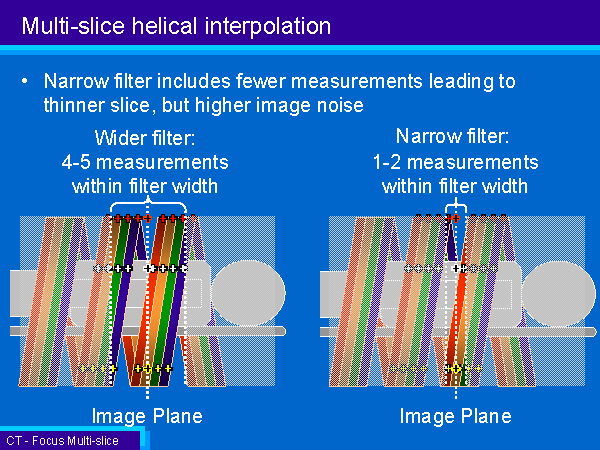 Multi-slice helical interpolation

• Narrow filter includes fewer measurements leading to thinner slice, but higher image noise

Wider filter:
4-5 measurements
within filter width

Image Plane

Narrow filter:
1-2 measurements
within filter width

Image Plane

CT - Focus Multi-slice